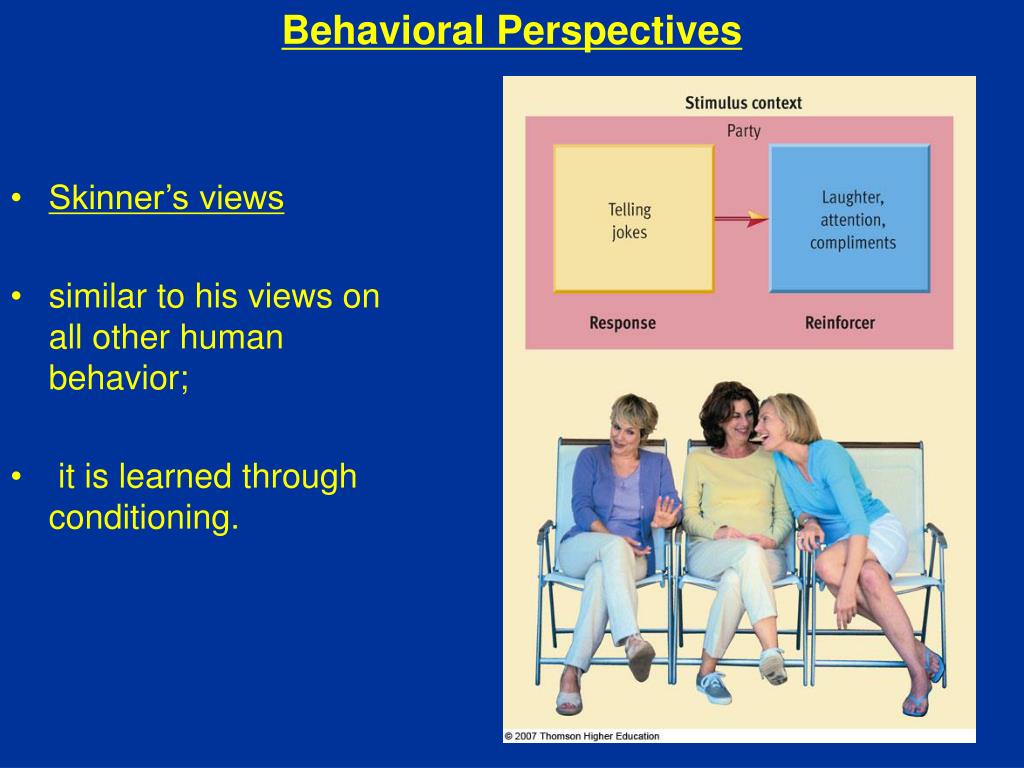 Behavioral Perspectives

• Skinner's views

• similar to his views on all other human behavior;

• it is learned through conditioning.

Stimulus context

Party

Telling jokes

Laughter, attention, compliments

Response

Reinforcer

© 2007 Thomson Higher Education